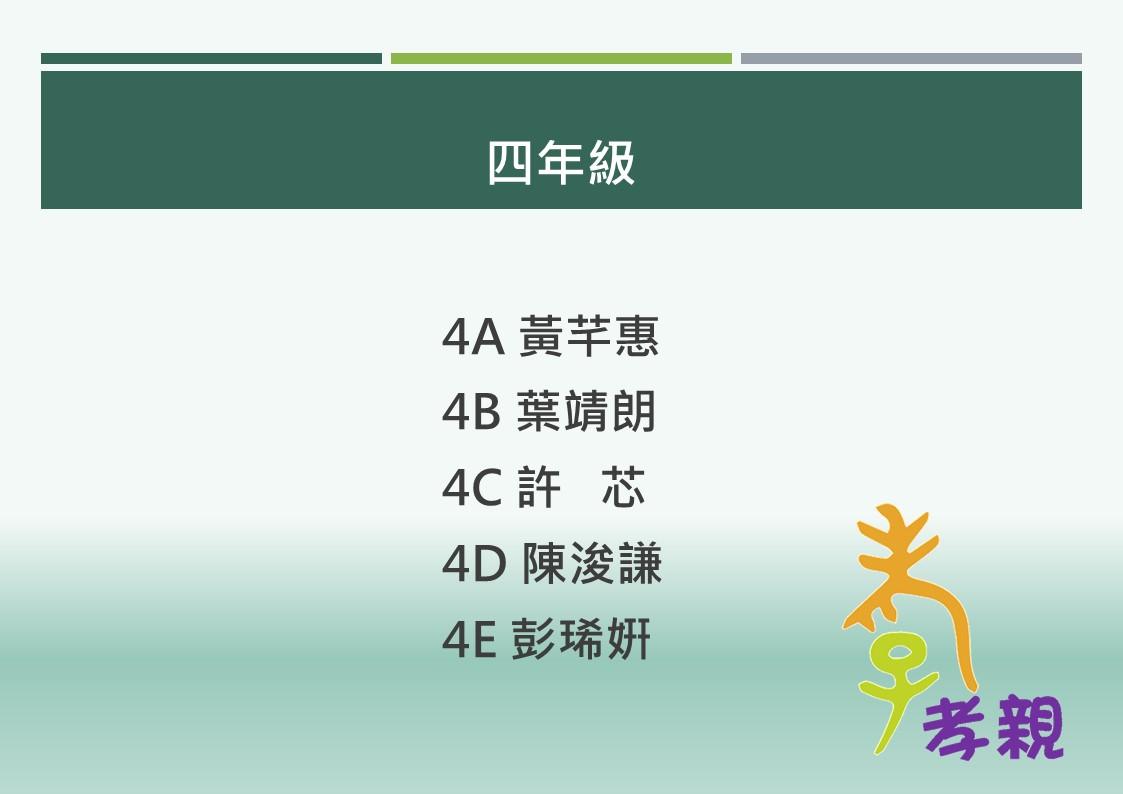 四年級

4A 黃芊惠
4B 葉靖朗
4C 許　芯
4D 陳浚謙
4E 彭琋妍

孝親